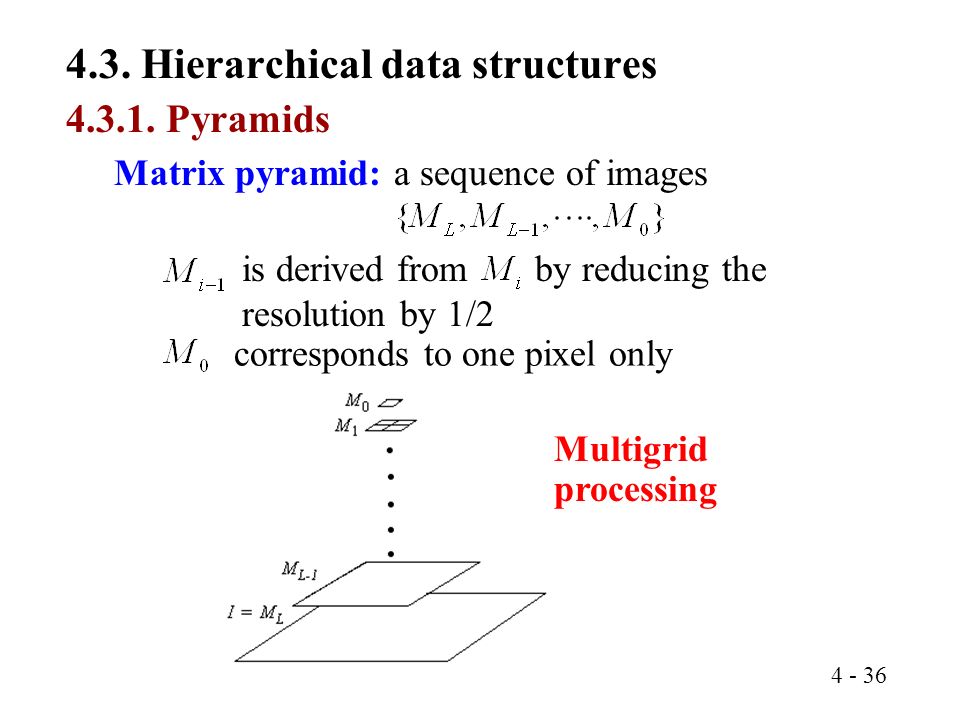 4.3. Hierarchical data structures

4.3.1. Pyramids

Matrix pyramid: a sequence of images $\{M_L, M_{L-1}, \cdots, M_0\}$

$M_{i-1}$ is derived from $M_i$ by reducing the resolution by 1/2

$M_0$ corresponds to one pixel only

$M_0$

$M_1$

$M_{L-1}$

$I = M_L$

Multigrid processing

4 - 36